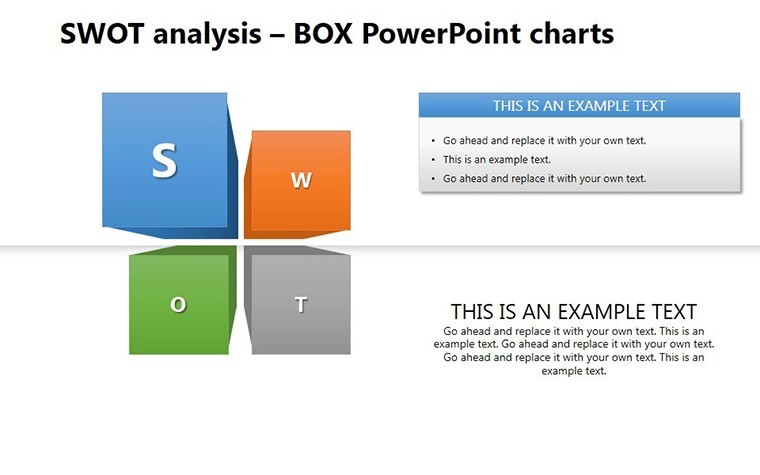 SWOT analysis – BOX PowerPoint charts

S

W

O

T

THIS IS AN EXAMPLE TEXT

• Go ahead and replace it with your own text.
• This is an example text.
• Go ahead and replace it with your own text.

THIS IS AN EXAMPLE TEXT

Go ahead and replace it with your own text. This is an example text. Go ahead and replace it with your own text. Go ahead and replace it with your own text. This is an example text.